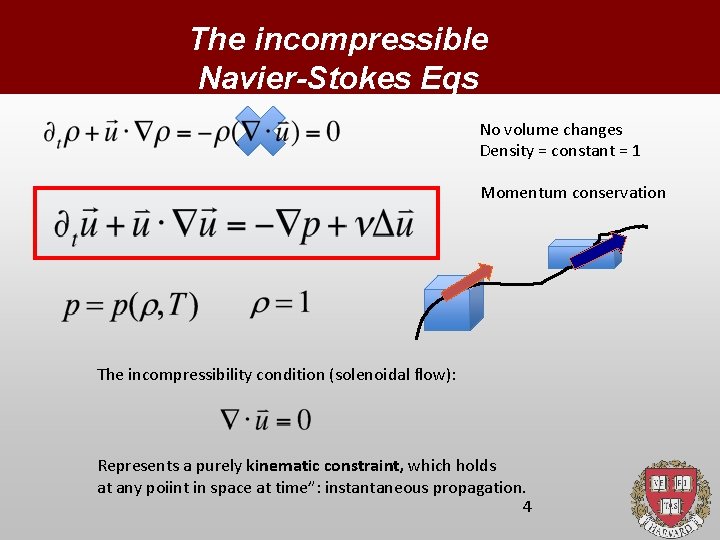 The incompressible Navier-Stokes Eqs

$\partial_t \rho + \vec{u} \cdot \nabla \rho = -\rho(\nabla \cdot \vec{u}) = 0$

No volume changes
Density = constant = 1

Momentum conservation

$\partial_t \vec{u} + \vec{u} \cdot \nabla \vec{u} = -\nabla p + \nu \Delta \vec{u}$

$p = p(\rho, T)$ $\rho = 1$

The incompressibility condition (solenoidal flow):

$\nabla \cdot \vec{u} = 0$

Represents a purely kinematic constraint, which holds at any poiint in space at time": instantaneous propagation.

4

VE RI TAS
HARVARD